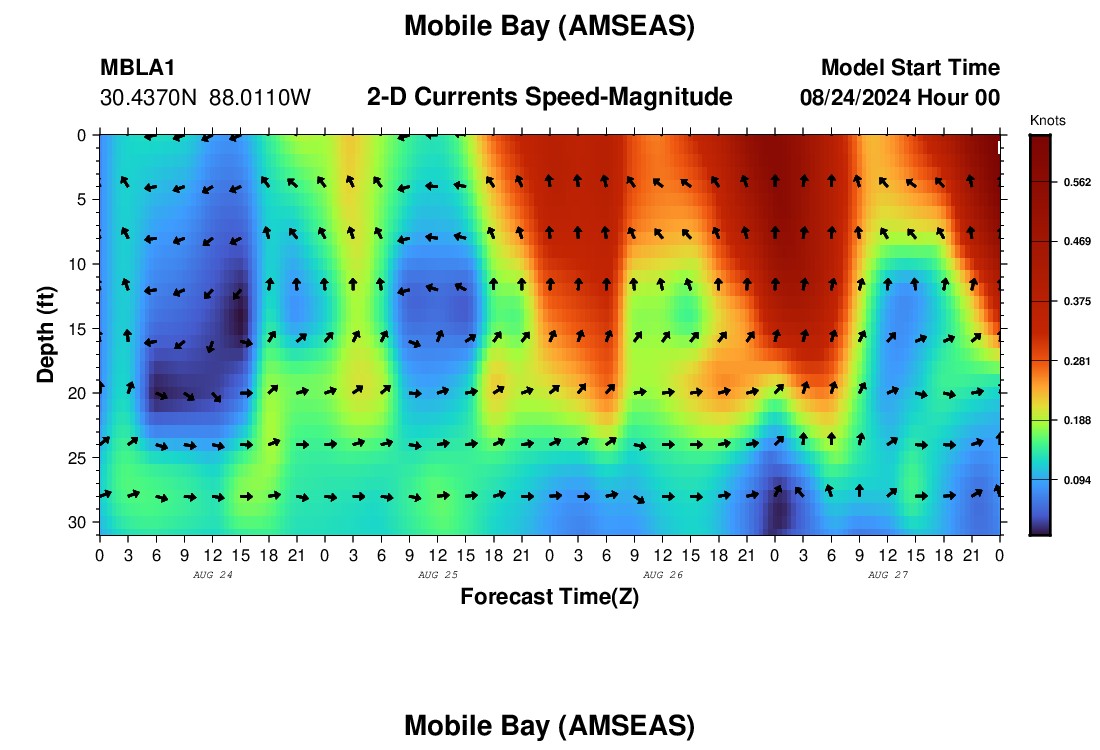 Mobile Bay (AMSEAS)

MBLA1
30.4370N 88.0110W

2-D Currents Speed-Magnitude

Model Start Time
08/24/2024 Hour 00

Knots

0.562
0.469
0.375
0.281
0.188
0.094

Depth (ft)

0
5
10
15
20
25
30

0 3 6 9 12 15 18 21 0 3 6 9 12 15 18 21 0 3 6 9 12 15 18 21 0 3 6 9 12 15 18 21 0

AUG 24
AUG 25
AUG 26
AUG 27

Forecast Time(Z)

Mobile Bay (AMSEAS)